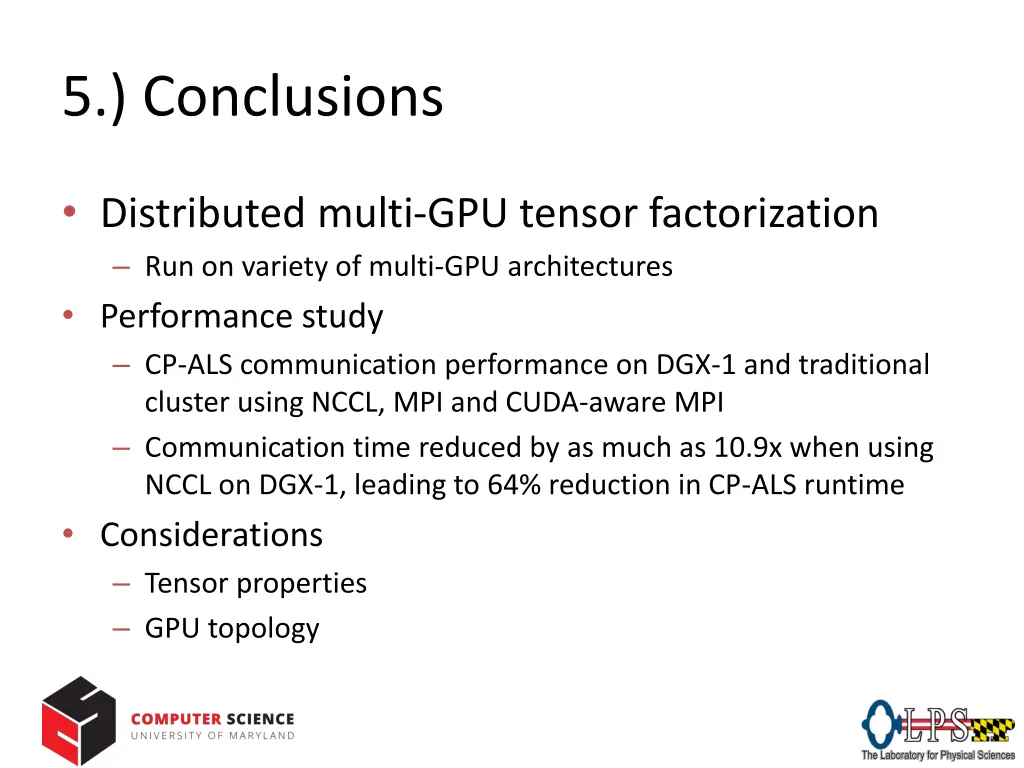 5.) Conclusions

• Distributed multi-GPU tensor factorization
– Run on variety of multi-GPU architectures
• Performance study
– CP-ALS communication performance on DGX-1 and traditional cluster using NCCL, MPI and CUDA-aware MPI
– Communication time reduced by as much as 10.9x when using NCCL on DGX-1, leading to 64% reduction in CP-ALS runtime
• Considerations
– Tensor properties
– GPU topology

COMPUTER SCIENCE
UNIVERSITY OF MARYLAND

LPS
The Laboratory for Physical Sciences